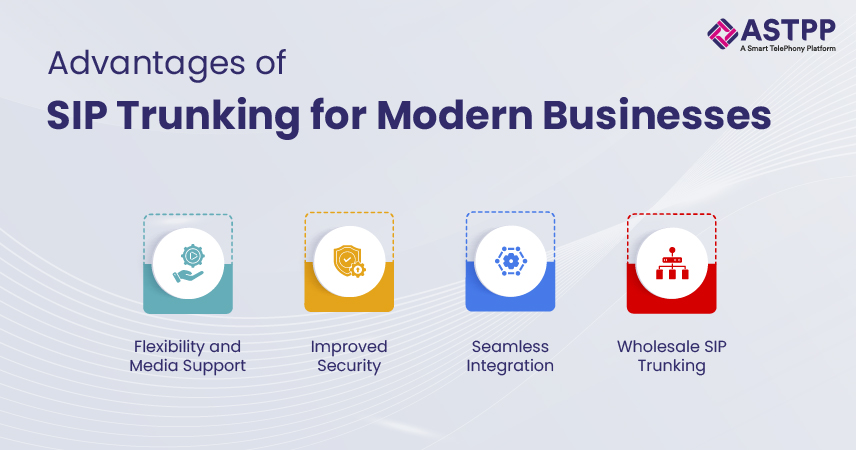 ASTPP
A Smart TelePhony Platform

Advantages of
SIP Trunking for Modern Businesses

Flexibility and Media Support

Improved Security

Seamless Integration

Wholesale SIP Trunking